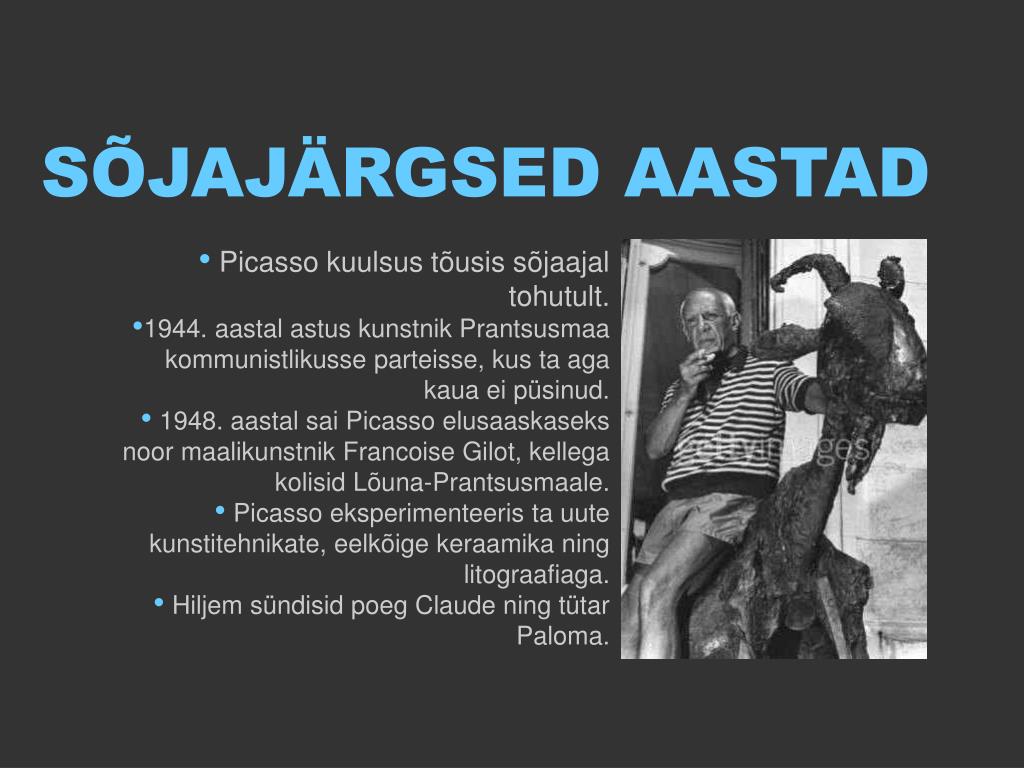 SÕJAJÄRGSED AASTAD

• Picasso kuulsus tõusis sõjaajal tohutult.
•1944. aastal astus kunstnik Prantsusmaa kommunistlikusse parteisse, kus ta aga kaua ei püsinud.
• 1948. aastal sai Picasso elusaaskaseks noor maalikunstnik Francoise Gilot, kellega kolisid Lõuna-Prantsusmaale.
• Picasso eksperimenteeris ta uute kunstitehnikate, eelkõige keraamika ning litograafiaga.
• Hiljem sündisid poeg Claude ning tütar Paloma.

gettyimages